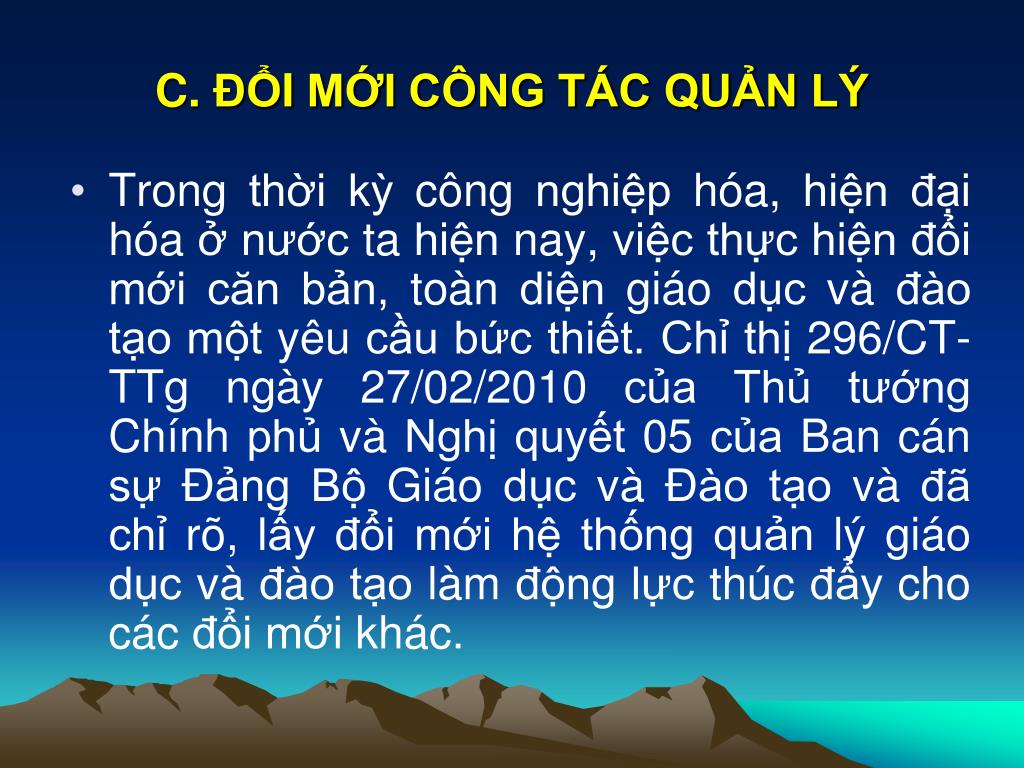 C. ĐỔI MỚI CÔNG TÁC QUẢN LÝ

• Trong thời kỳ công nghiệp hóa, hiện đại hóa ở nước ta hiện nay, việc thực hiện đổi mới căn bản, toàn diện giáo dục và đào tạo một yêu cầu bức thiết. Chỉ thị 296/CT-TTg ngày 27/02/2010 của Thủ tướng Chính phủ và Nghị quyết 05 của Ban cán sự Đảng Bộ Giáo dục và Đào tạo và đã chỉ rõ, lấy đổi mới hệ thống quản lý giáo dục và đào tạo làm động lực thúc đẩy cho các đổi mới khác.